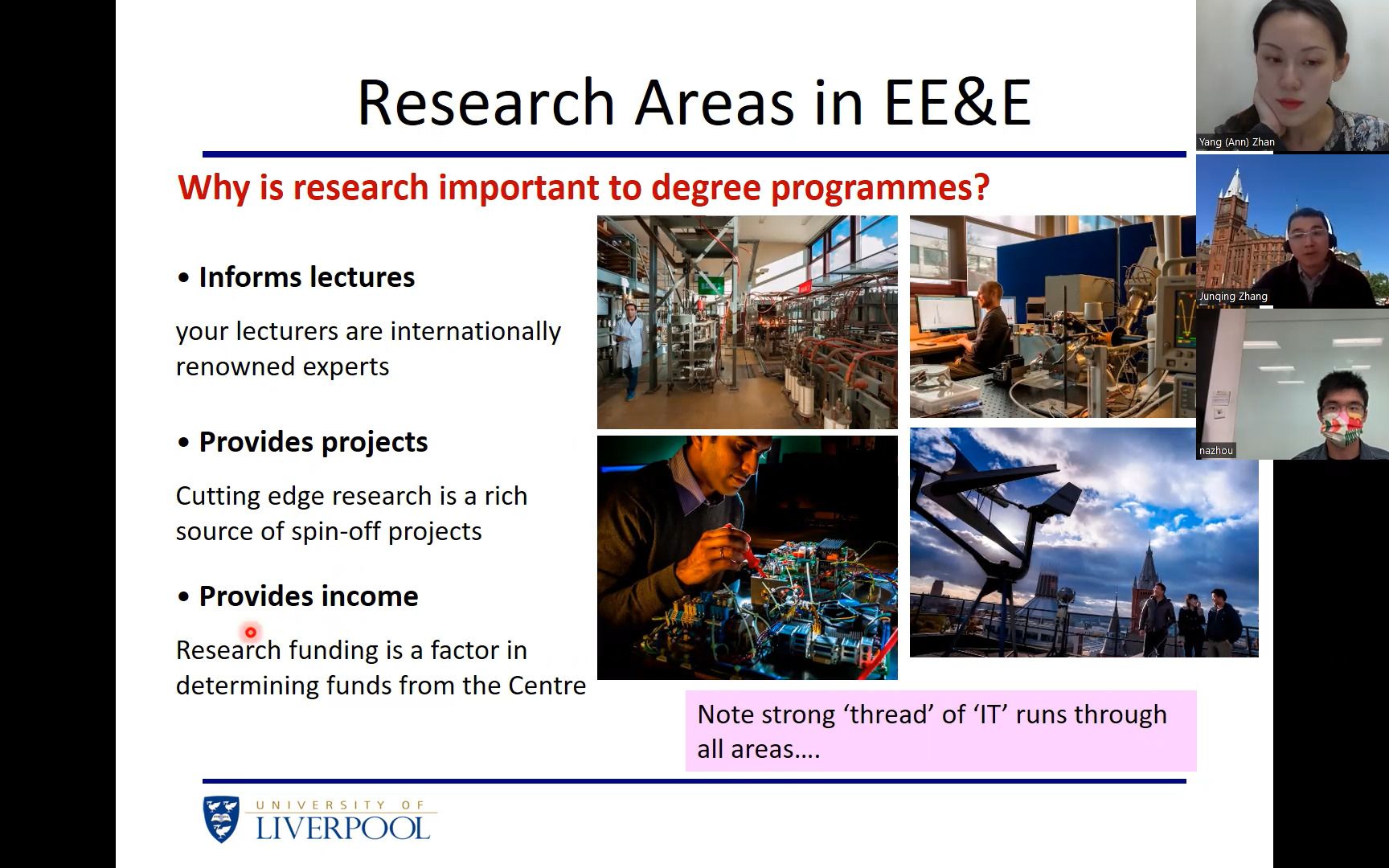 Research Areas in EE&E

Why is research important to degree programmes?

• Informs lectures

your lecturers are internationally renowned experts

• Provides projects

Cutting edge research is a rich source of spin-off projects

• Provides income

Research funding is a factor in determining funds from the Centre

Note strong ‘thread’ of ‘IT’ runs through all areas….

UNIVERSITY OF LIVERPOOL

Yang (Ann) Zhan

Junqing Zhang

nazhou